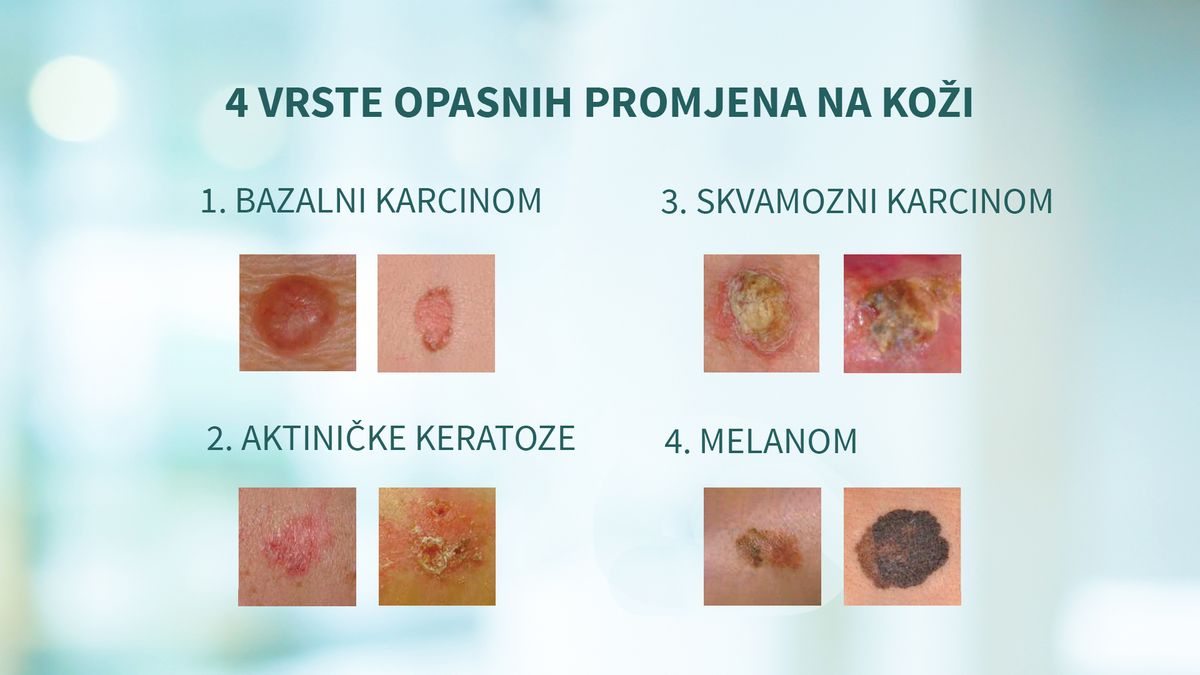 4 VRSTE OPASNIH PROMJENA NA KOŽI

1. BAZALNI KARCINOM

2. AKTINIČKE KERATOZE

3. SKVAMOZNI KARCINOM

4. MELANOM